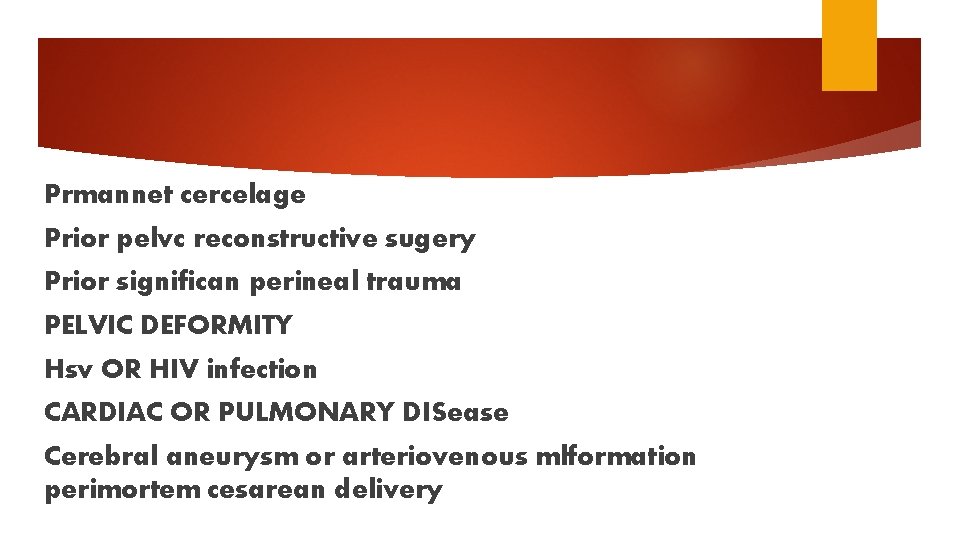 Prmannet cercelage
Prior pelvc reconstructive sugery
Prior significan perineal trauma
PELVIC DEFORMITY
Hsv OR HIV infection
CARDIAC OR PULMONARY DISease
Cerebral aneurysm or arteriovenous mlformation perimortem cesarean delivery